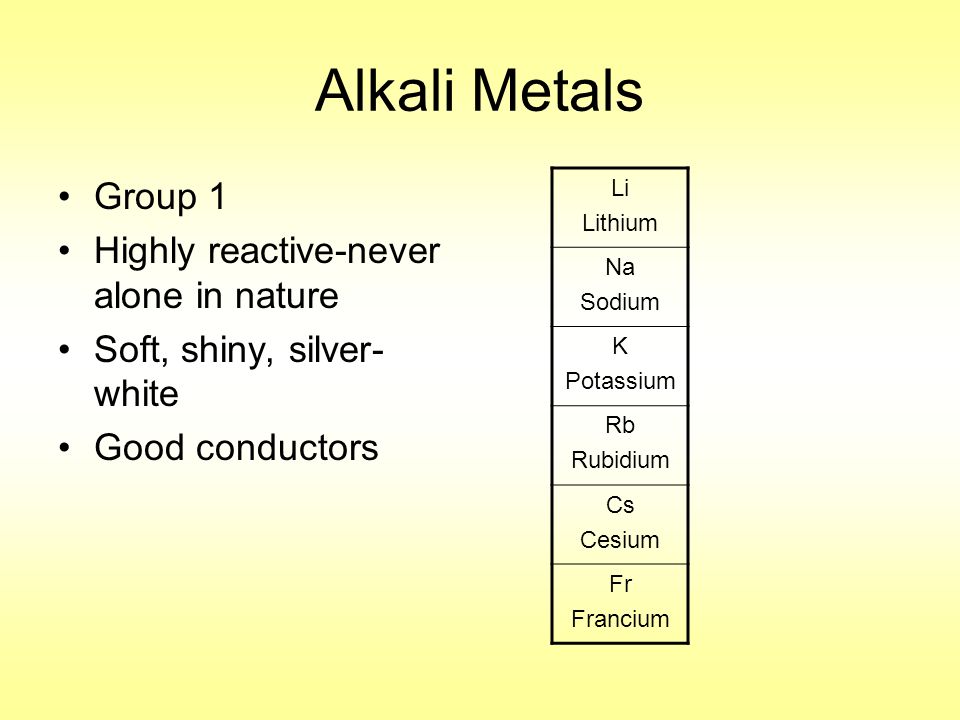 Alkali Metals

• Group 1
• Highly reactive-never alone in nature
• Soft, shiny, silver-white
• Good conductors

| Li Lithium |
|---|
| Na Sodium |
| K Potassium |
| Rb Rubidium |
| Cs Cesium |
| Fr Francium |